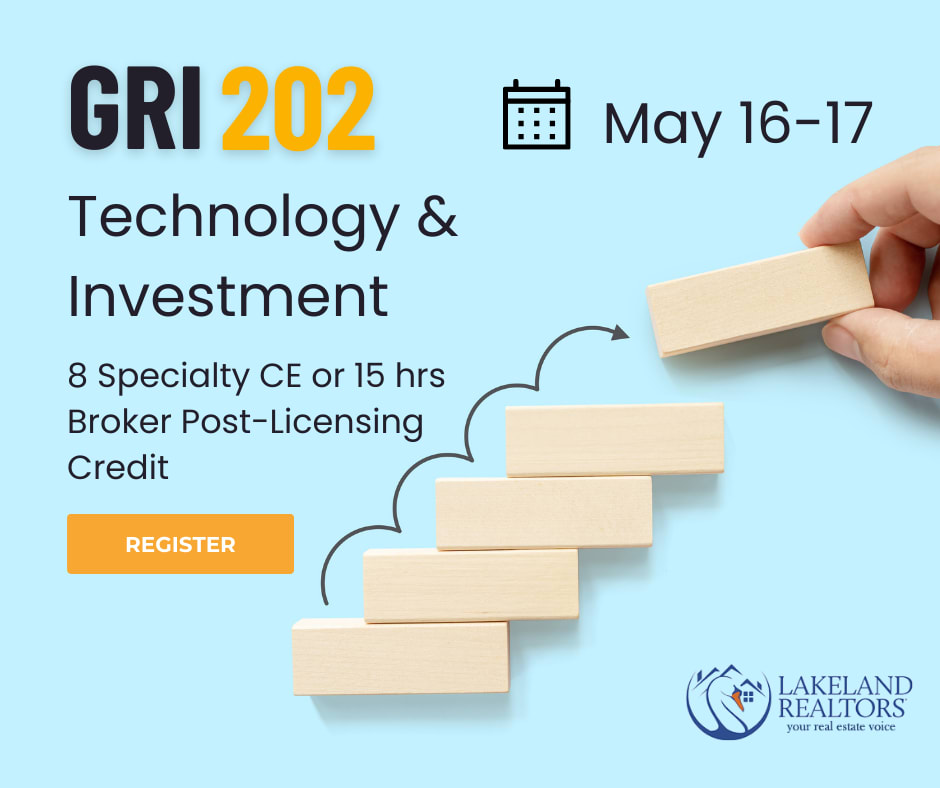 GRI 202

May 16-17

Technology & Investment

8 Specialty CE or 15 hrs Broker Post-Licensing Credit

REGISTER

LAKELAND REALTORS®
your real estate voice